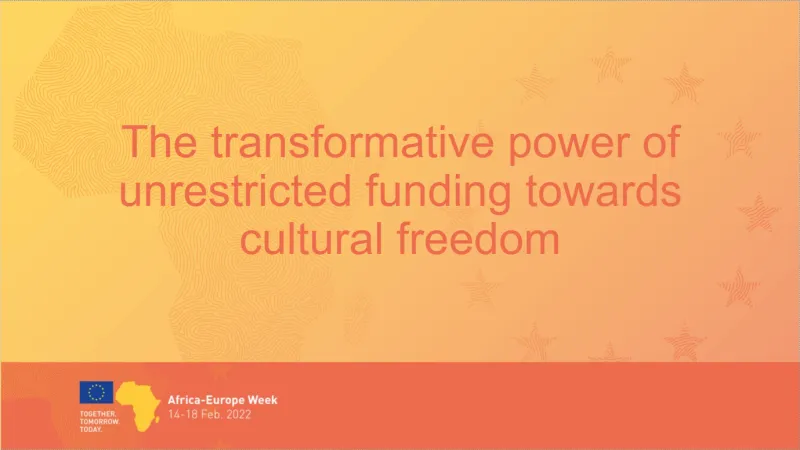 The transformative power of unrestricted funding towards cultural freedom

TOGETHER.
TOMORROW.
TODAY.

Africa-Europe Week
14-18 Feb. 2022